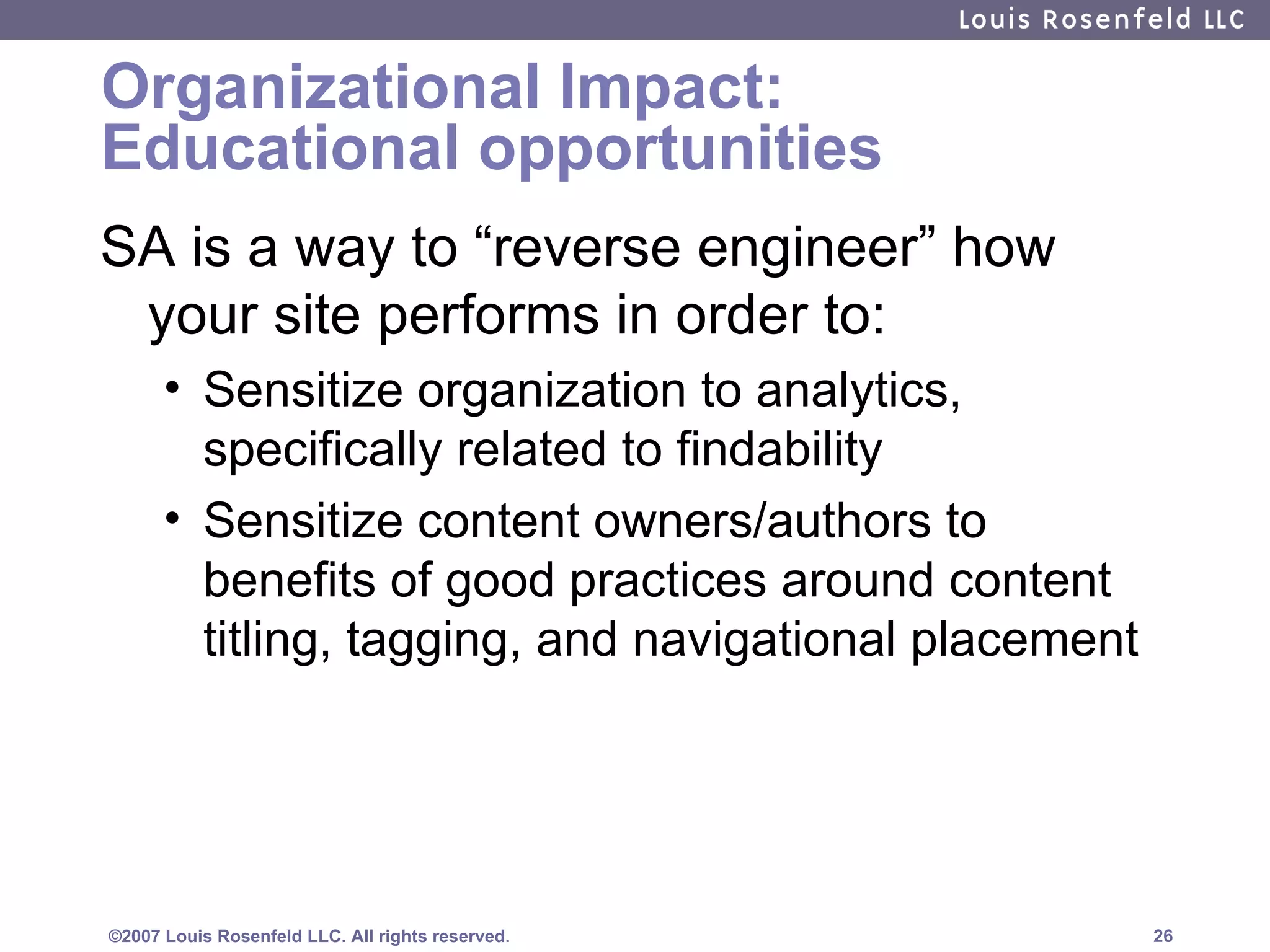 Louis Rosenfeld LLC

Organizational Impact: Educational opportunities

SA is a way to “reverse engineer” how your site performs in order to:

• Sensitize organization to analytics, specifically related to findability

• Sensitize content owners/authors to benefits of good practices around content titling, tagging, and navigational placement

©2007 Louis Rosenfeld LLC. All rights reserved.

26